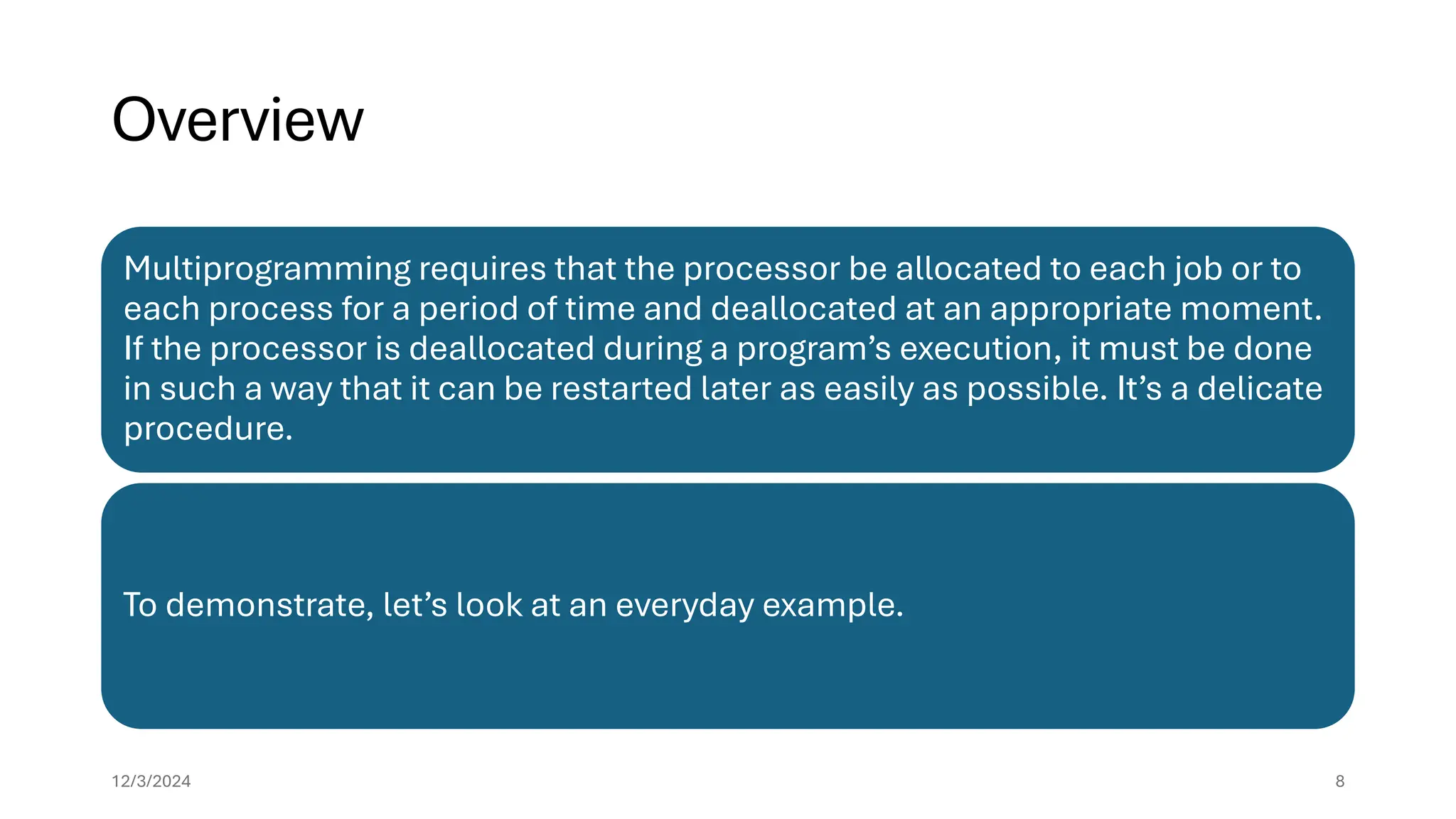 Overview

Multiprogramming requires that the processor be allocated to each job or to each process for a period of time and deallocated at an appropriate moment. If the processor is deallocated during a program’s execution, it must be done in such a way that it can be restarted later as easily as possible. It’s a delicate procedure.

To demonstrate, let’s look at an everyday example.

12/3/2024

8